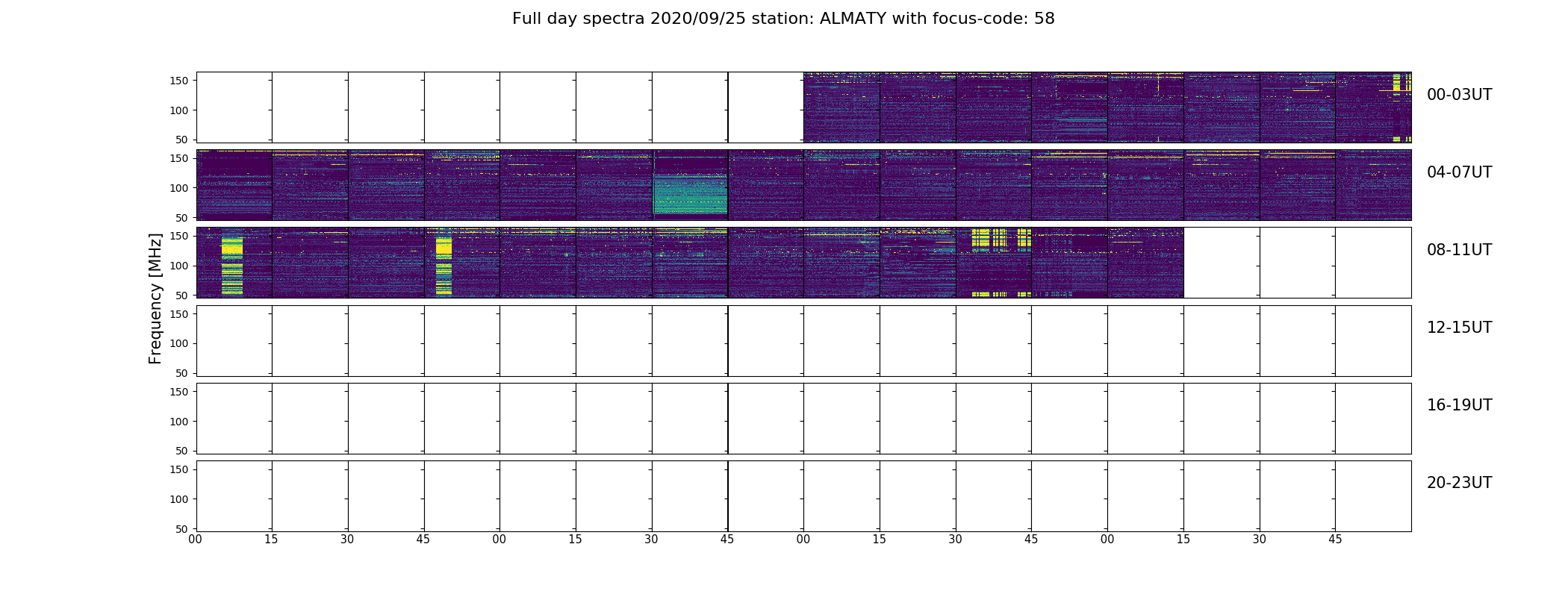 Full day spectra 2020/09/25 station: ALMATY with focus-code: 58

Frequency [MHz]

150
100
50
00-03UT

150
100
50
04-07UT

150
100
50
08-11UT

150
100
50
12-15UT

150
100
50
16-19UT

150
100
50
20-23UT

00 15 30 45 00 15 30 45 00 15 30 45 00 15 30 45